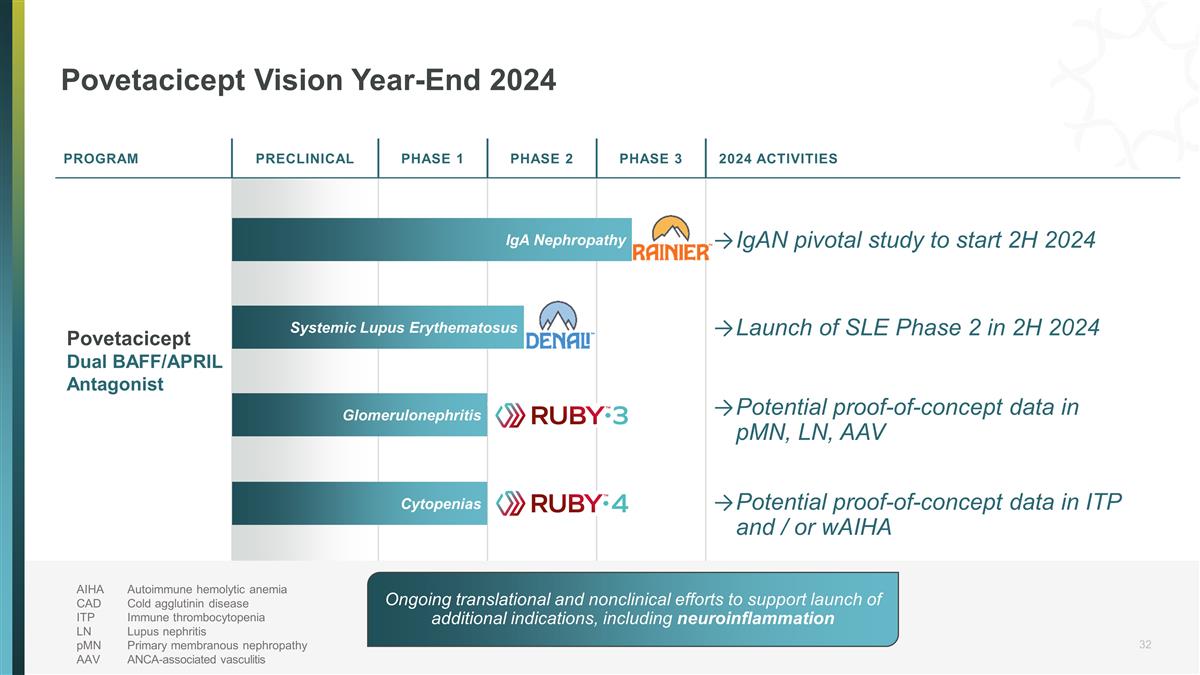 Povetacicept Vision Year-End 2024

| PROGRAM | PRECLINICAL | PHASE 1 | PHASE 2 | PHASE 3 | 2024 ACTIVITIES |
|---|---|---|---|---|---|
| Povetacicept Dual BAFF/APRIL Antagonist | IgA Nephropathy RAINIER | | | | →IgAN pivotal study to start 2H 2024 |
| | Systemic Lupus Erythematosus DENALI | | | | →Launch of SLE Phase 2 in 2H 2024 |
| | Glomerulonephritis RUBY-3 | | | | →Potential proof-of-concept data in pMN, LN, AAV |
| | Cytopenias RUBY-4 | | | | →Potential proof-of-concept data in ITP and / or wAIHA |

AIHA Autoimmune hemolytic anemia
CAD Cold agglutinin disease
ITP Immune thrombocytopenia
LN Lupus nephritis
pMN Primary membranous nephropathy
AAV ANCA-associated vasculitis

Ongoing translational and nonclinical efforts to support launch of additional indications, including neuroinflammation

32